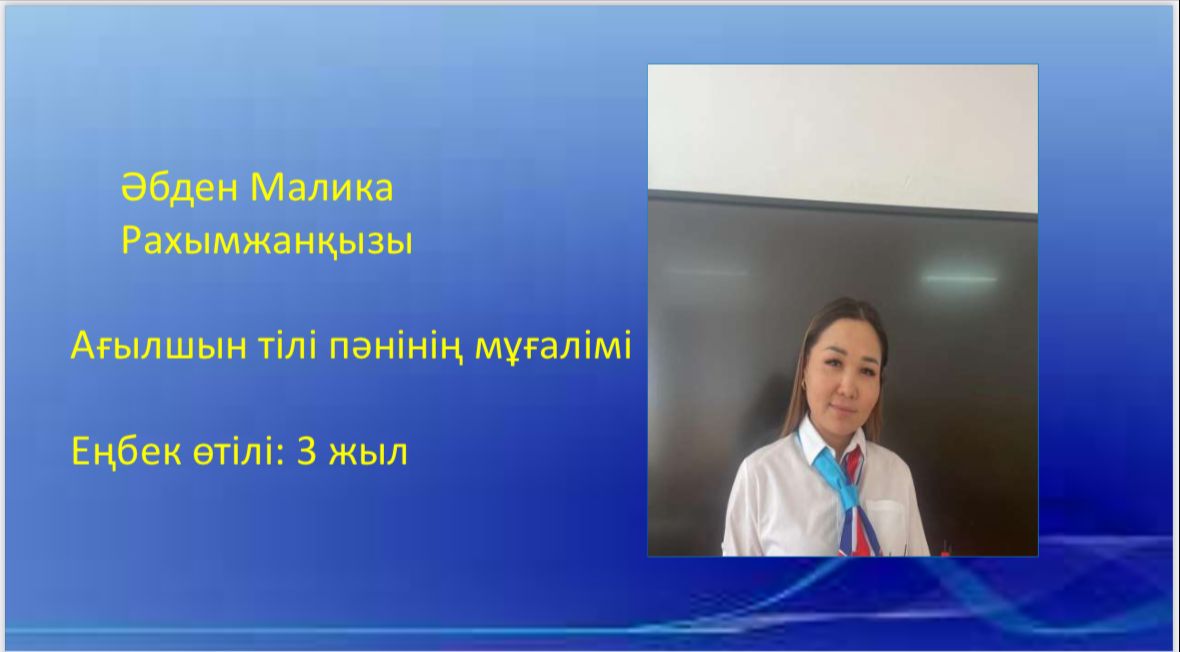 Әбден Малика Рахымжанқызы

Ағылшын тілі пәнінің мұғалімі

Еңбек өтілі: 3 жыл